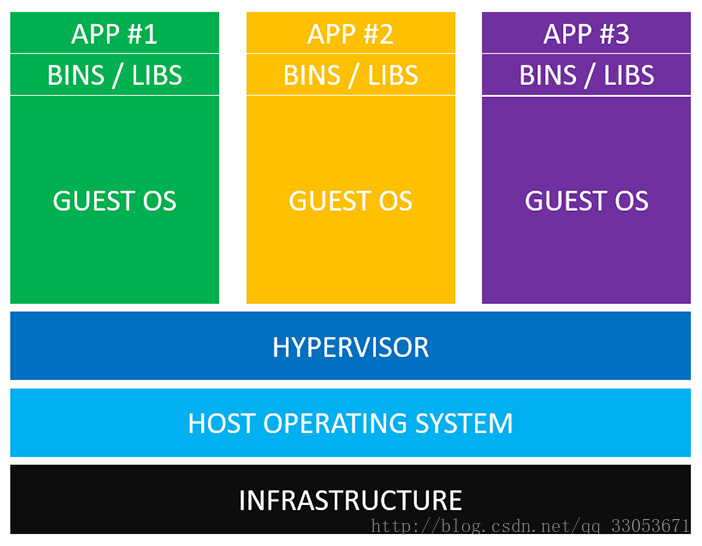 APP #1
BINS / LIBS
GUEST OS

APP #2
BINS / LIBS
GUEST OS

APP #3
BINS / LIBS
GUEST OS

HYPERVISOR

HOST OPERATING SYSTEM

INFRASTRUCTURE

http://blog.csdn.net/qq_33053671